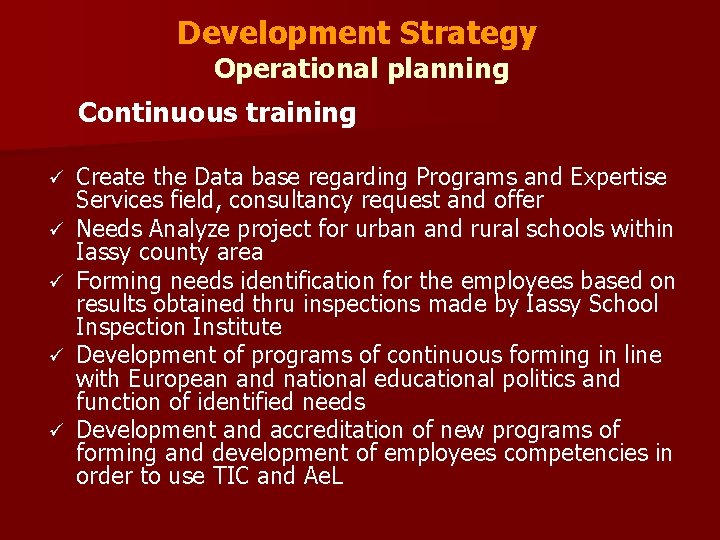 Development Strategy
Operational planning

Continuous training

✓ Create the Data base regarding Programs and Expertise Services field, consultancy request and offer
✓ Needs Analyze project for urban and rural schools within Iassy county area
✓ Forming needs identification for the employees based on results obtained thru inspections made by Iassy School Inspection Institute
✓ Development of programs of continuous forming in line with European and national educational politics and function of identified needs
✓ Development and accreditation of new programs of forming and development of employees competencies in order to use TIC and AeL